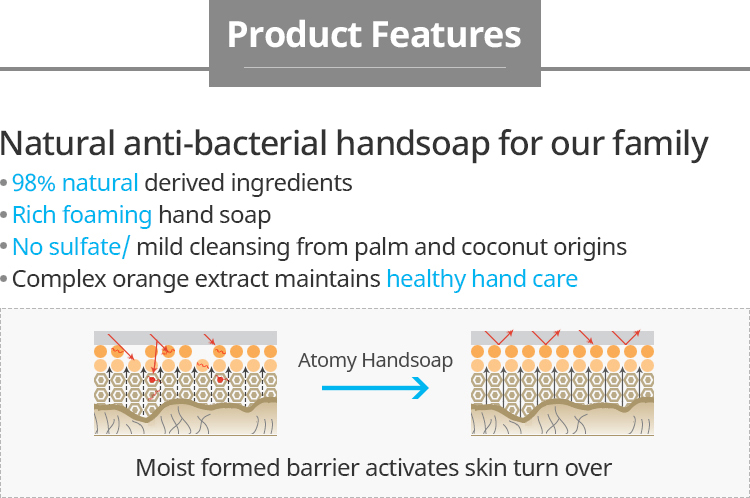 Product Features

Natural anti-bacterial handsoap for our family
• 98% natural derived ingredients
• Rich foaming hand soap
• No sulfate/ mild cleansing from palm and coconut origins
• Complex orange extract maintains healthy hand care

Atomy Handsoap

Moist formed barrier activates skin turn over